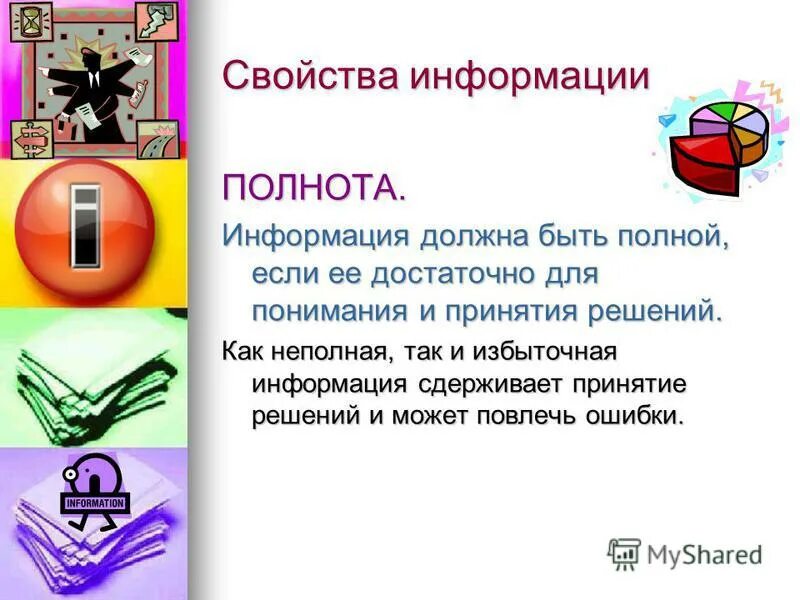 Свойства информации

ПОЛНОТА.

Информация должна быть полной, если ее достаточно для понимания и принятия решений.

Как неполная, так и избыточная информация сдерживает принятие решений и может повлечь ошибки.

INFORMATION

MyShared